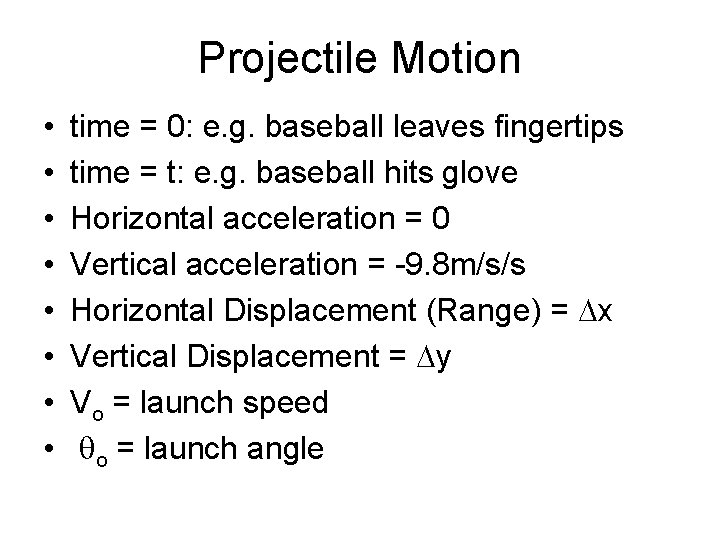 Projectile Motion

• time = 0: e.g. baseball leaves fingertips
• time = t: e.g. baseball hits glove
• Horizontal acceleration = 0
• Vertical acceleration = -9.8m/s/s
• Horizontal Displacement (Range) = $\Delta x$
• Vertical Displacement = $\Delta y$
• $V_o$ = launch speed
• $\theta_o$ = launch angle